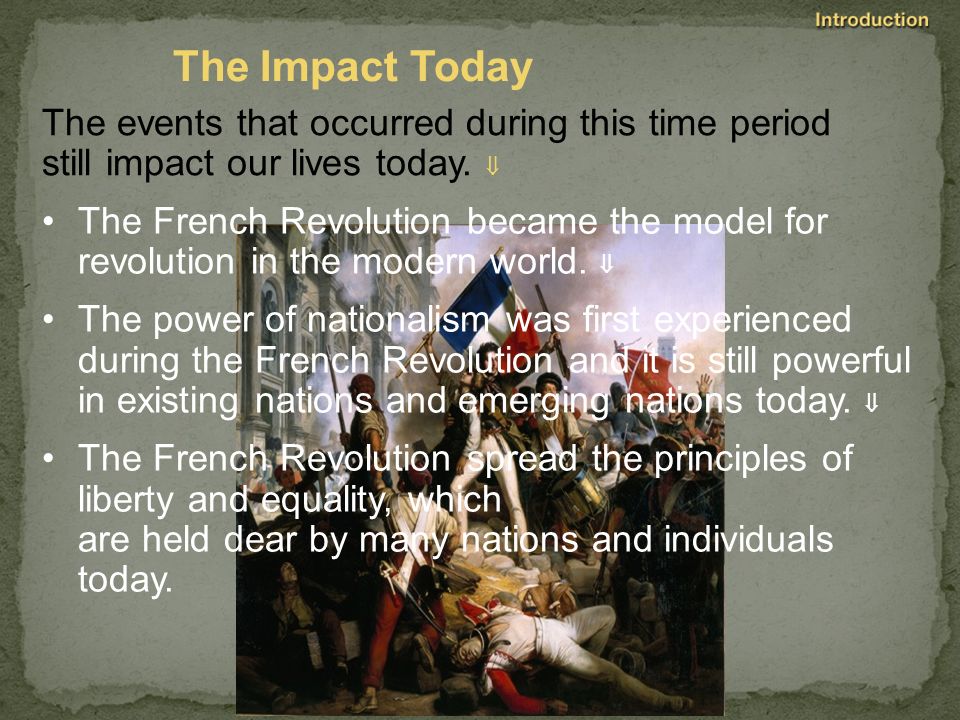 Introduction

The Impact Today

The events that occurred during this time period still impact our lives today. ⇓

• The French Revolution became the model for revolution in the modern world. ⇓

• The power of nationalism was first experienced during the French Revolution and it is still powerful in existing nations and emerging nations today. ⇓

• The French Revolution spread the principles of liberty and equality, which are held dear by many nations and individuals today.